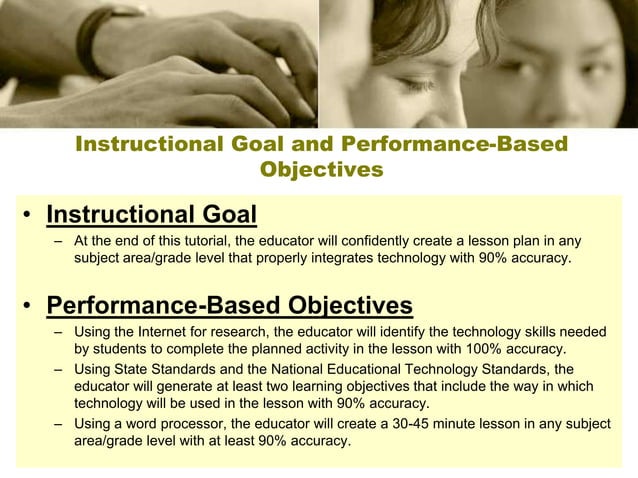 Instructional Goal and Performance-Based Objectives

• Instructional Goal

– At the end of this tutorial, the educator will confidently create a lesson plan in any subject area/grade level that properly integrates technology with 90% accuracy.

• Performance-Based Objectives

– Using the Internet for research, the educator will identify the technology skills needed by students to complete the planned activity in the lesson with 100% accuracy.

– Using State Standards and the National Educational Technology Standards, the educator will generate at least two learning objectives that include the way in which technology will be used in the lesson with 90% accuracy.

– Using a word processor, the educator will create a 30-45 minute lesson in any subject area/grade level with at least 90% accuracy.